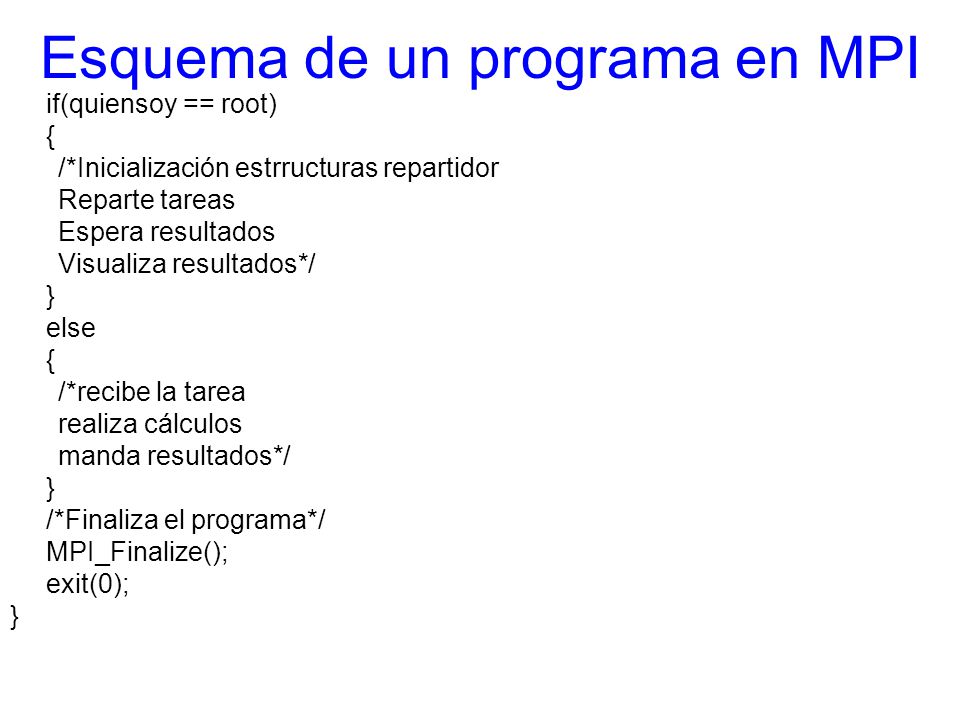 Esquema de un programa en MPI

if(quiensoy == root)
{
/*Inicialización estrructuras repartidor
Reparte tareas
Espera resultados
Visualiza resultados*/
}
else
{
/*recibe la tarea
realiza cálculos
manda resultados*/
}
/*Finaliza el programa*/
MPI_Finalize();
exit(0);
}